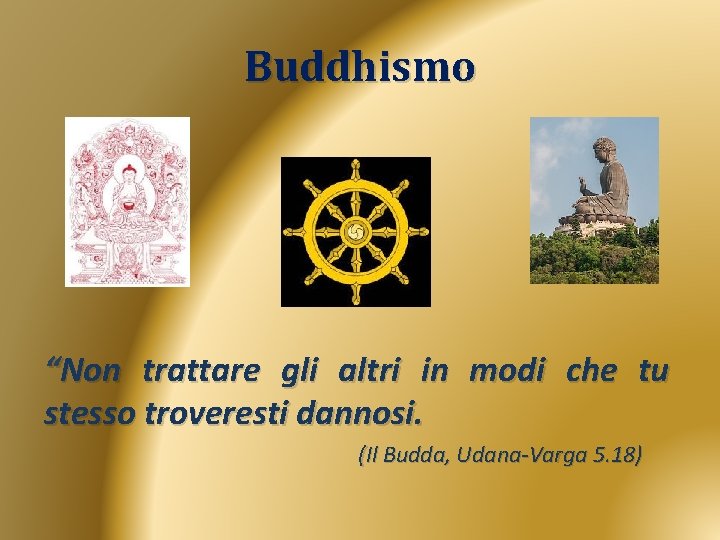 Buddhismo

“Non trattare gli altri in modi che tu stesso troveresti dannosi.

(Il Budda, Udana-Varga 5.18)